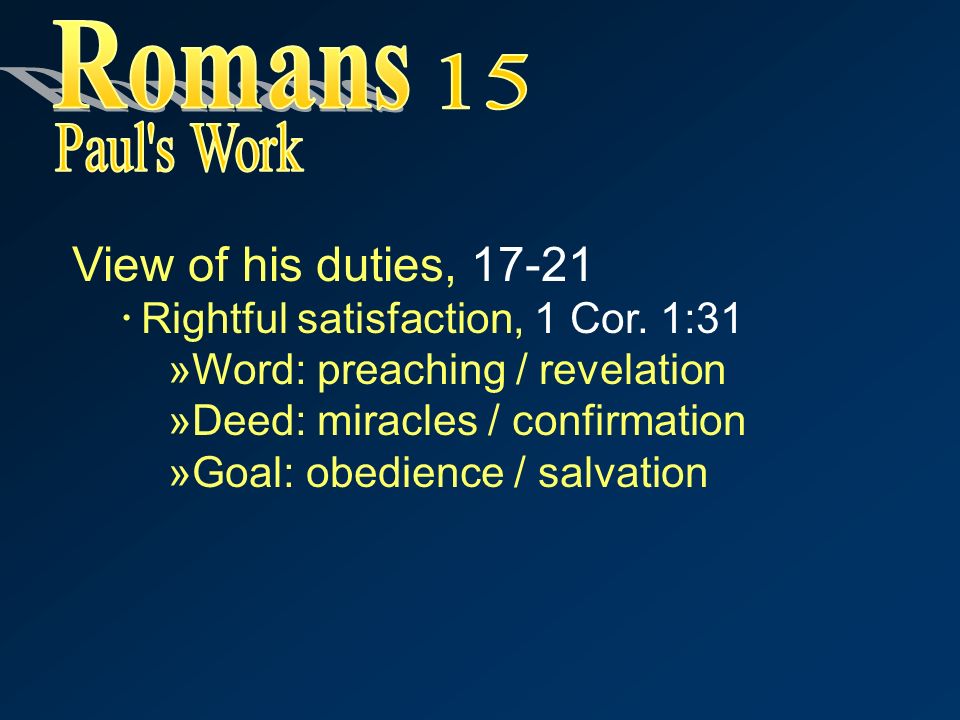 Romans 15
Paul's Work

View of his duties, 17-21
· Rightful satisfaction, 1 Cor. 1:31
»Word: preaching / revelation
»Deed: miracles / confirmation
»Goal: obedience / salvation